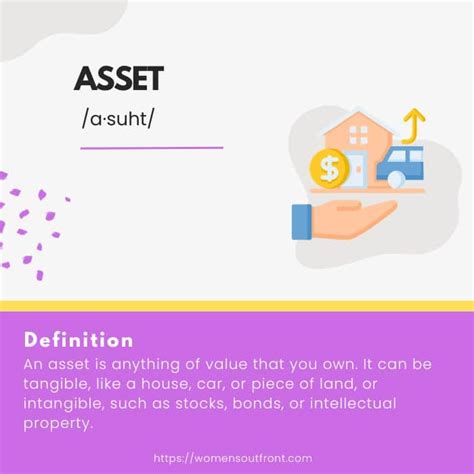 ASSET
/a·suht/

$

Definition
An asset is anything of value that you own. It can be tangible, like a house, car, or piece of land, or intangible, such as stocks, bonds, or intellectual property.

https://womensoutfront.com